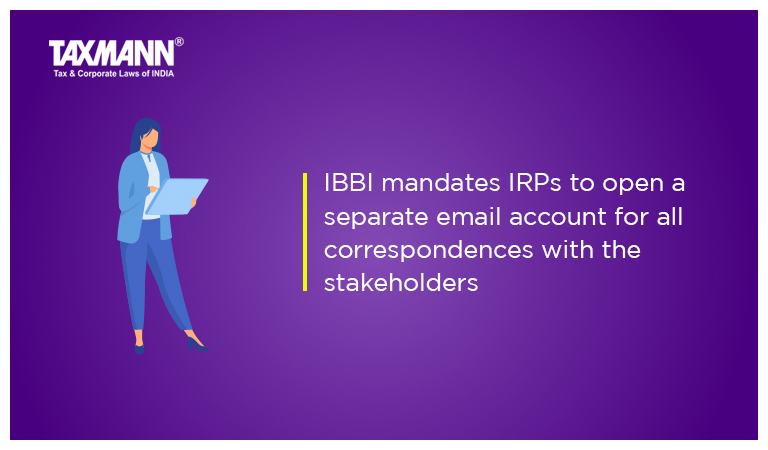 TAXMANN®
Tax & Corporate Laws of INDIA

IBBI mandates IRPs to open a separate email account for all correspondences with the stakeholders